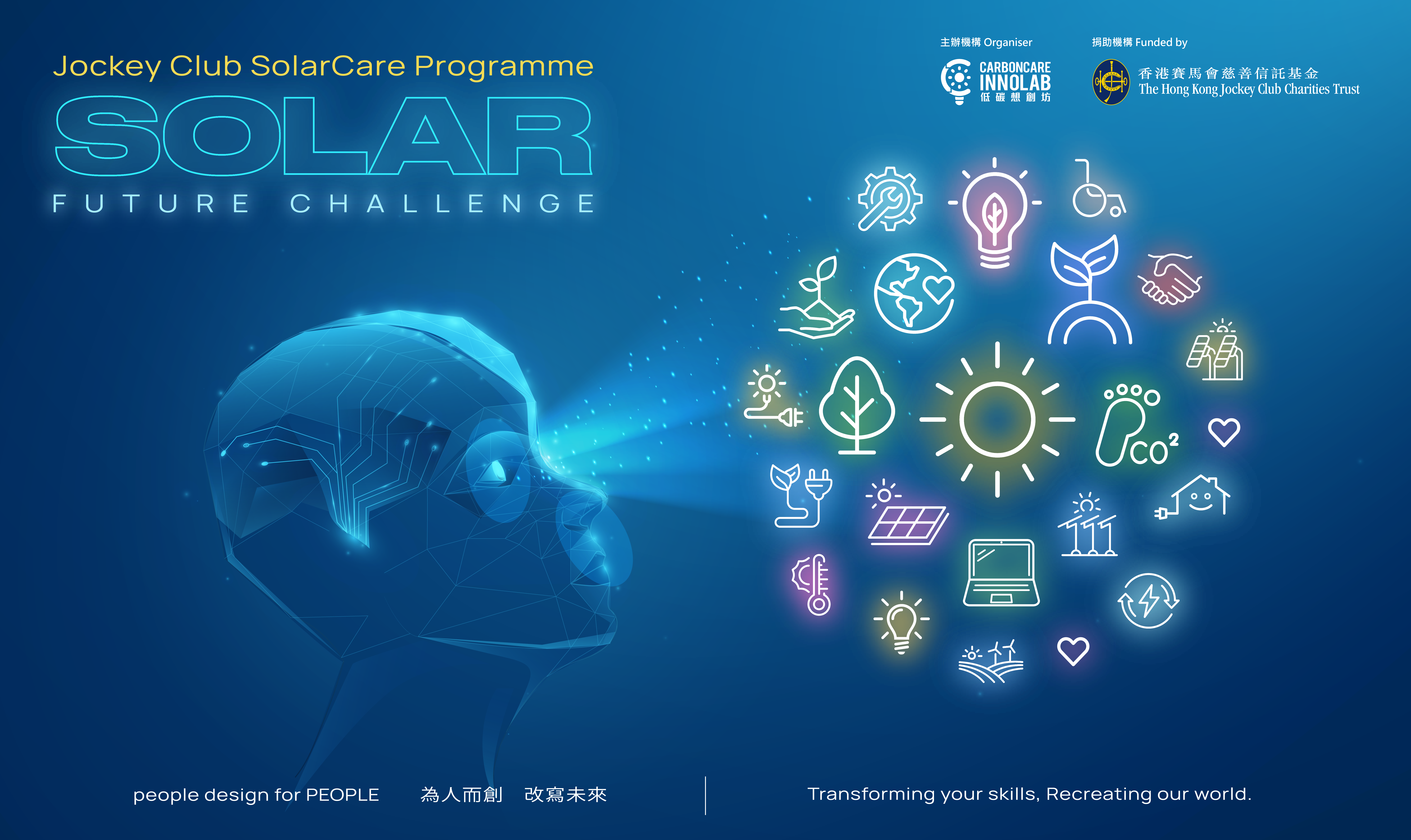 Jockey Club SolarCare Programme

SOLAR

FUTURE CHALLENGE

主辦機構 Organiser

CARBONCARE INNOLAB 低碳想創坊

捐助機構 Funded by

香港賽馬會慈善信託基金 The Hong Kong Jockey Club Charities Trust

$CO^2$

people design for PEOPLE 為人而創 改寫未來

Transforming your skills, Recreating our world.